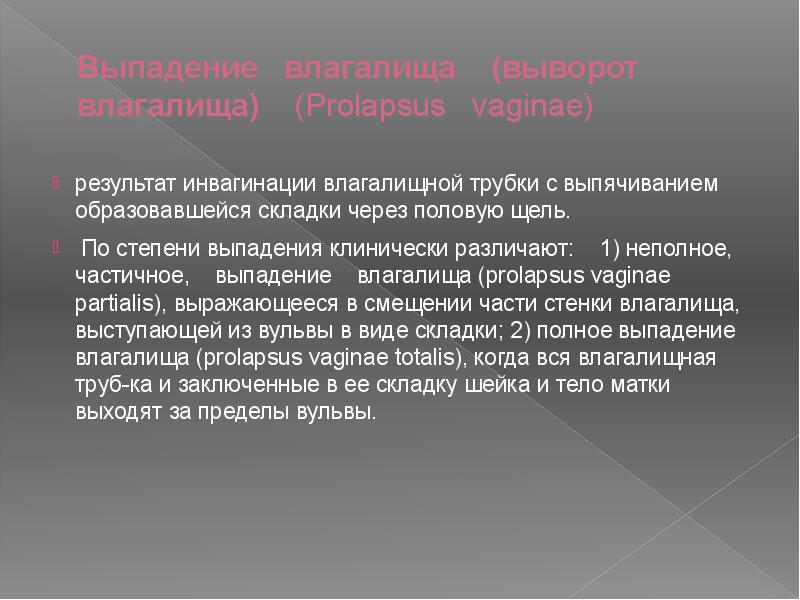 Выпадение влагалища (выворот влагалища) (Prolapsus vaginae)

результат инвагинации влагалищной трубки с выпячиванием образовавшейся складки через половую щель.

По степени выпадения клинически различают: 1) неполное, частичное, выпадение влагалища (prolapsus vaginae partialis), выражающееся в смещении части стенки влагалища, выступающей из вульвы в виде складки; 2) полное выпадение влагалища (prolapsus vaginae totalis), когда вся влагалищная труб-ка и заключенные в ее складку шейка и тело матки выходят за пределы вульвы.